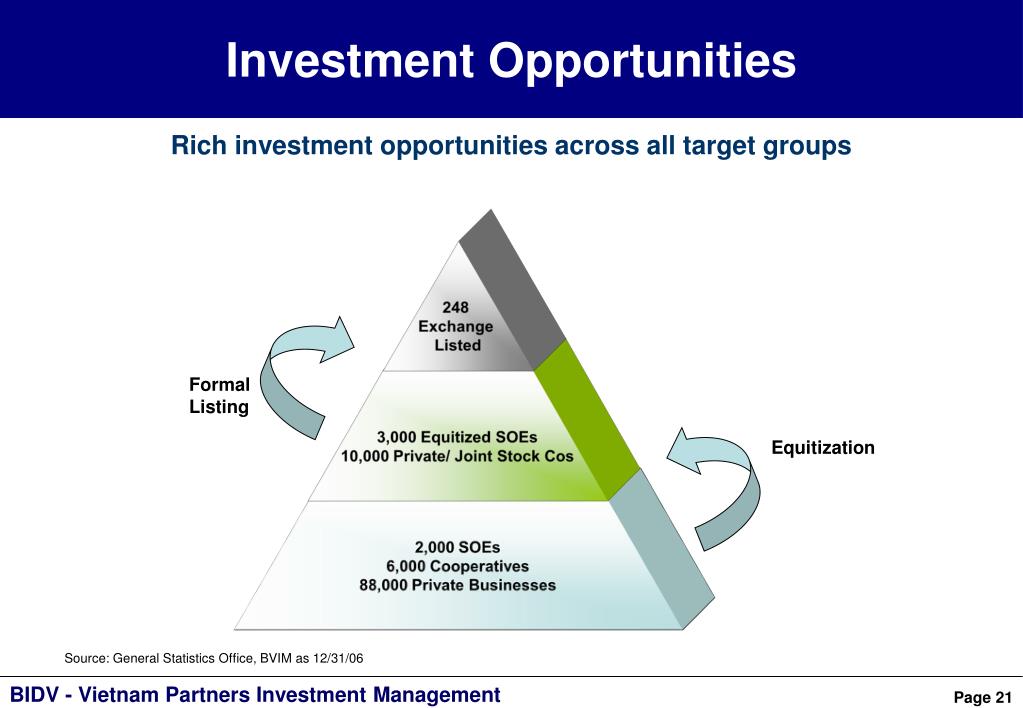 Investment Opportunities

Rich investment opportunities across all target groups

248
Exchange
Listed

Formal
Listing

3,000 Equitized SOEs
10,000 Private/ Joint Stock Cos

Equitization

2,000 SOEs
6,000 Cooperatives
88,000 Private Businesses

Source: General Statistics Office, BVIM as 12/31/06

BIDV - Vietnam Partners Investment Management

Page 21